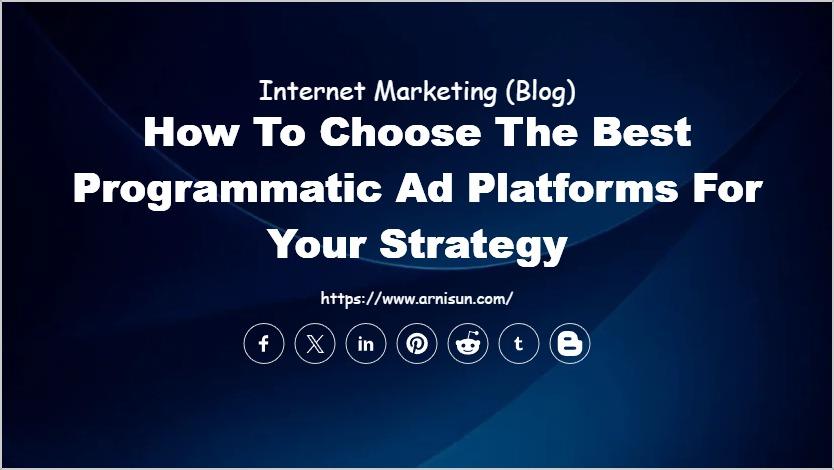 Internet Marketing (Blog)

How To Choose The Best Programmatic Ad Platforms For Your Strategy

https://www.arnisun.com/

f X in t